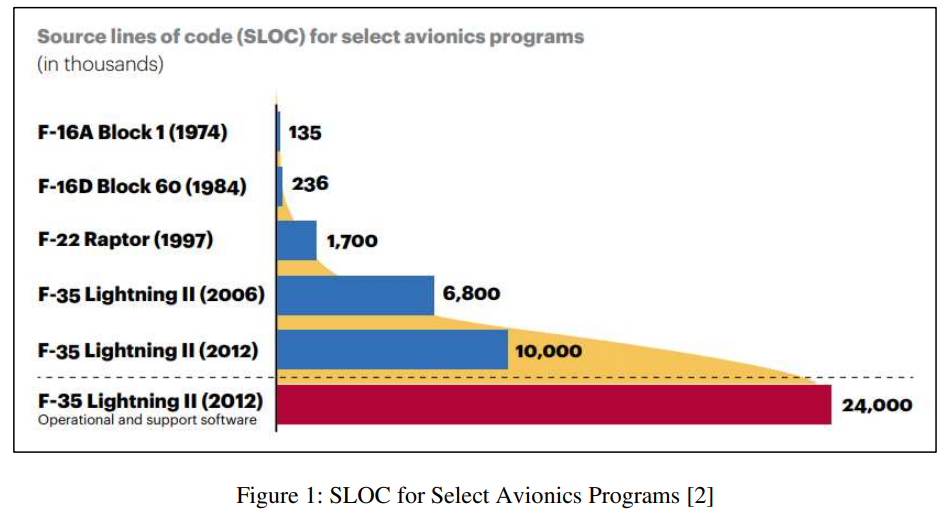 Source lines of code (SLOC) for select avionics programs
(in thousands)

F-16A Block 1 (1974) 135

F-16D Block 60 (1984) 236

F-22 Raptor (1997) 1,700

F-35 Lightning II (2006) 6,800

F-35 Lightning II (2012) 10,000

F-35 Lightning II (2012)
Operational and support software 24,000

Figure 1: SLOC for Select Avionics Programs [2]